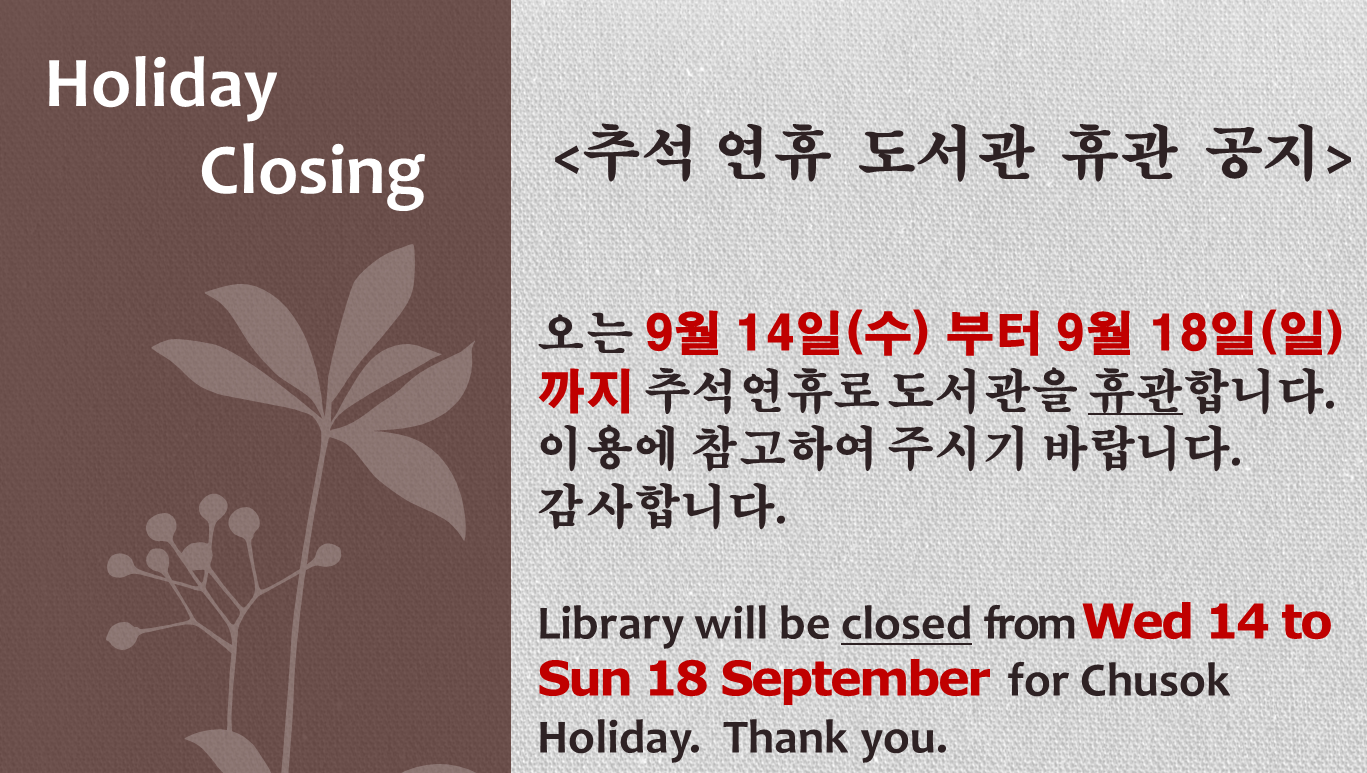 Holiday Closing

<추석 연휴 도서관 휴관 공지>

오는 9월 14일(수) 부터 9월 18일(일) 까지 추석연휴로 도서관을 휴관합니다. 이용에 참고하여 주시기 바랍니다. 감사합니다.

Library will be closed from Wed 14 to Sun 18 September for Chusok Holiday. Thank you.